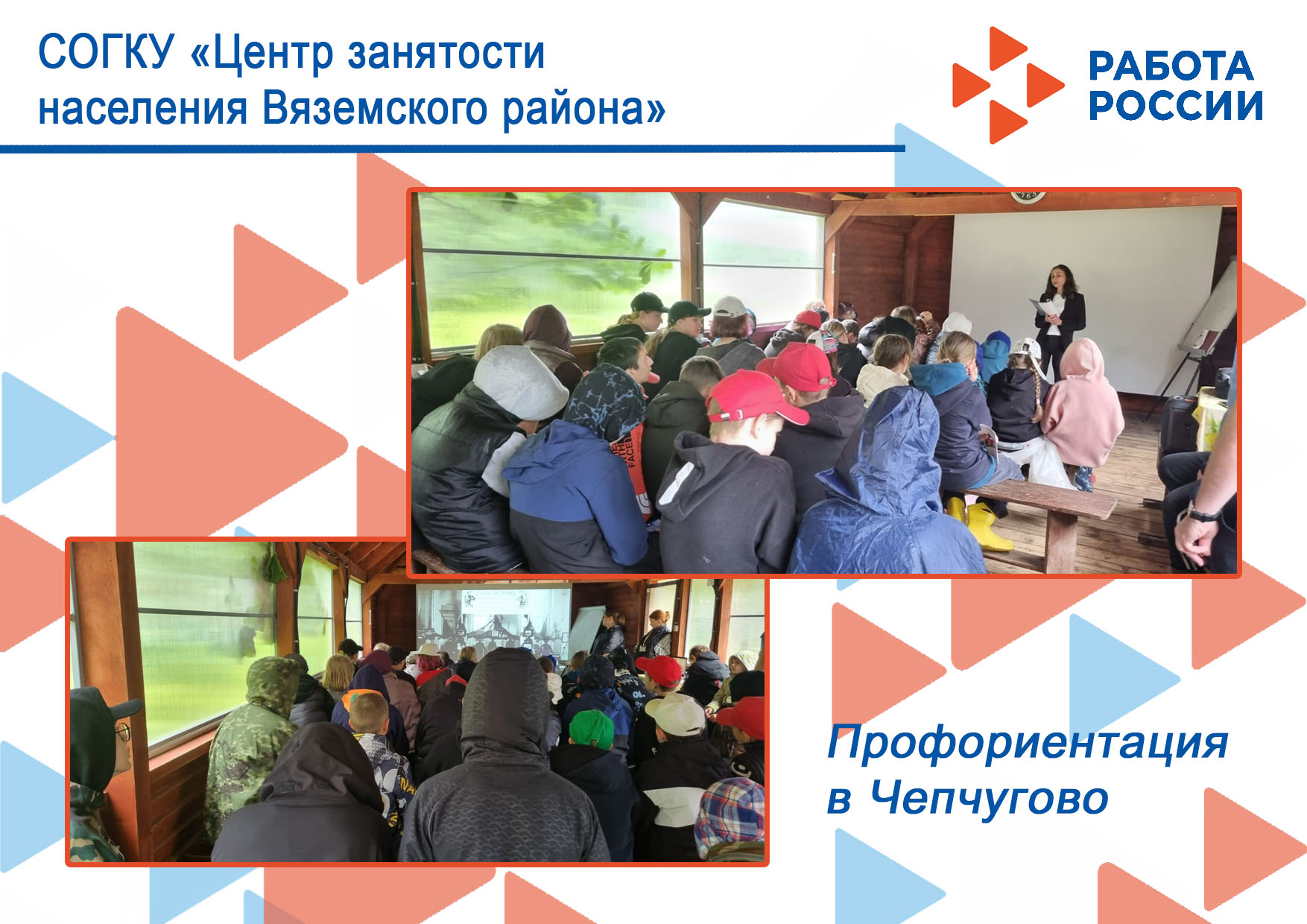 СОГКУ «Центр занятости населения Вяземского района»

РАБОТА РОССИИ

Профориентация в Чепчугово